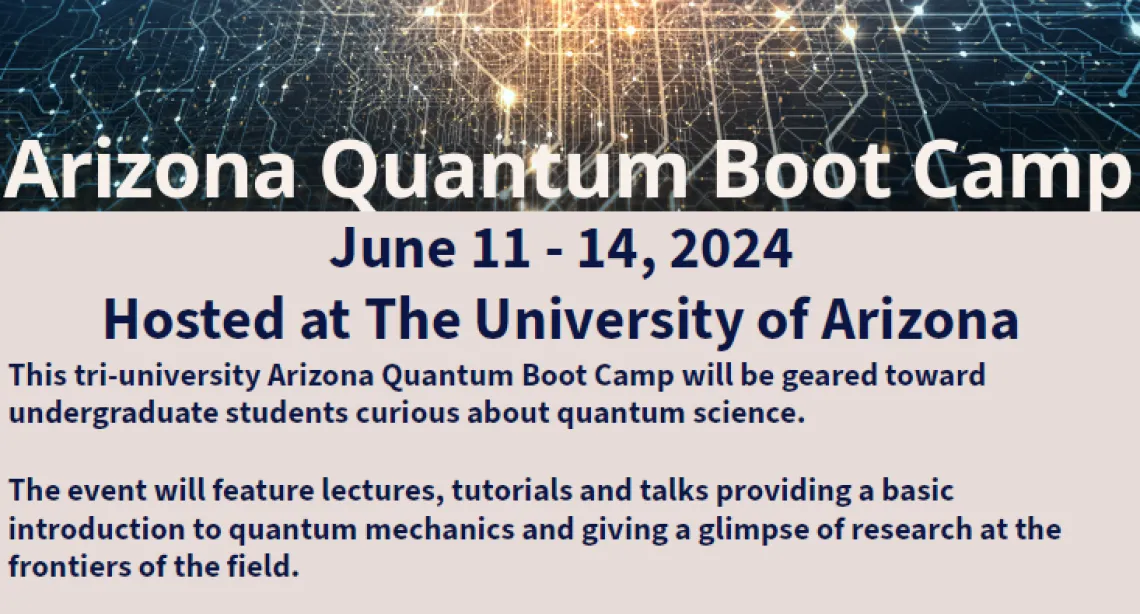 Arizona Quantum Boot Camp

June 11 - 14, 2024

Hosted at The University of Arizona

This tri-university Arizona Quantum Boot Camp will be geared toward undergraduate students curious about quantum science.

The event will feature lectures, tutorials and talks providing a basic introduction to quantum mechanics and giving a glimpse of research at the frontiers of the field.